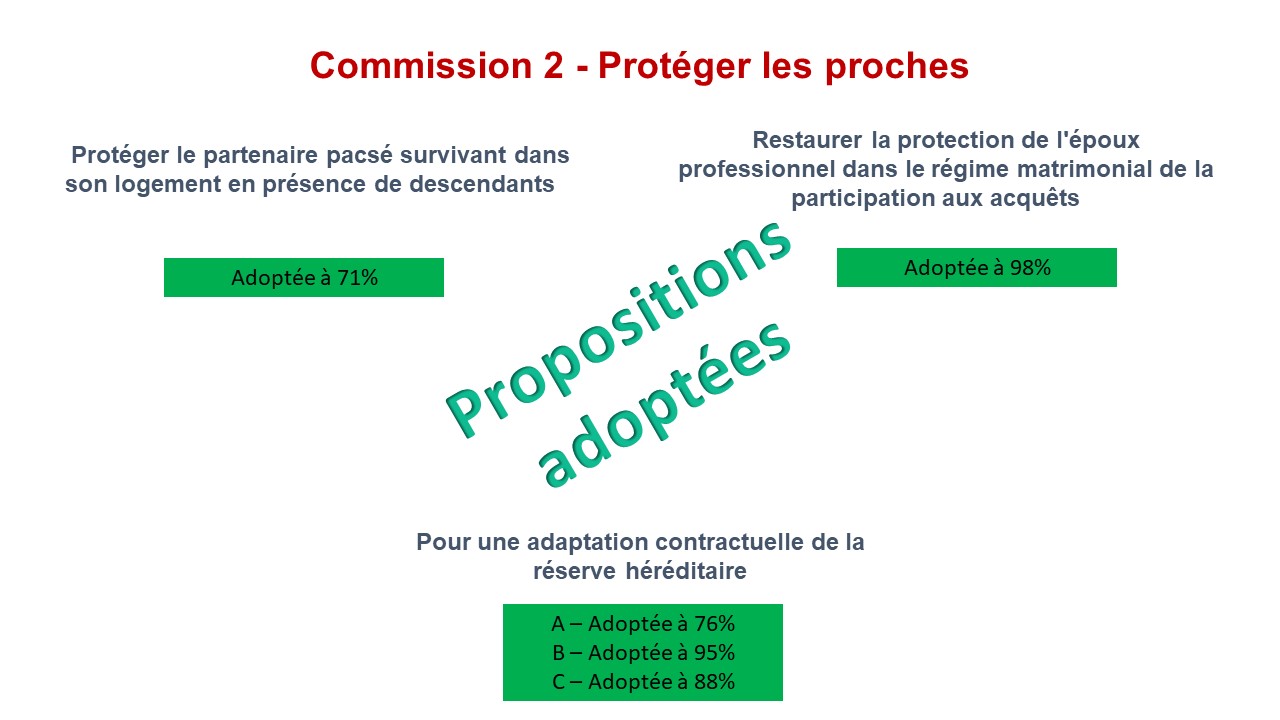 Commission 2 - Protéger les proches

Protéger le partenaire pacsé survivant dans son logement en présence de descendants

Adoptée à 71%

Restaurer la protection de l'époux professionnel dans le régime matrimonial de la participation aux acquêts

Adoptée à 98%

Propositions adoptées

Pour une adaptation contractuelle de la réserve héréditaire

A – Adoptée à 76%
B – Adoptée à 95%
C – Adoptée à 88%